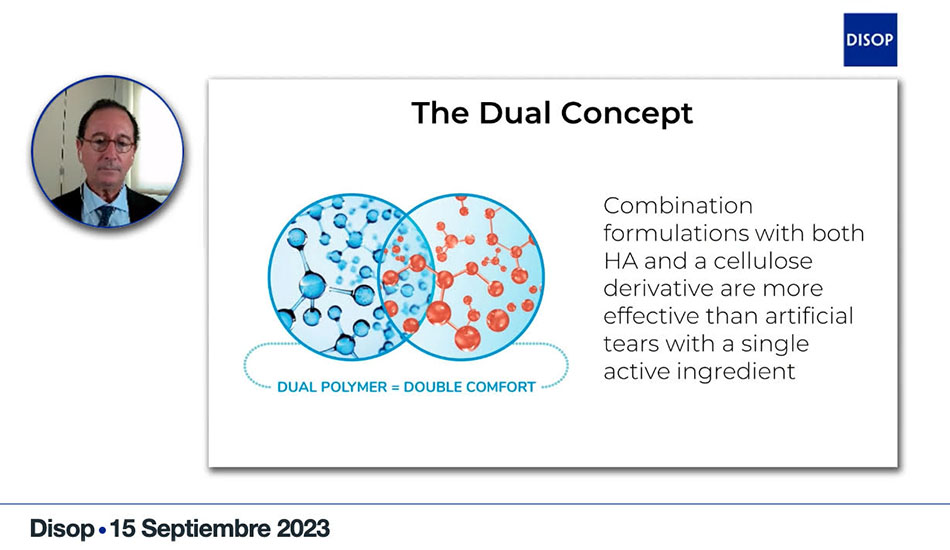 DISOP

The Dual Concept

DUAL POLYMER = DOUBLE COMFORT

Combination formulations with both HA and a cellulose derivative are more effective than artificial tears with a single active ingredient

Disop • 15 Septiembre 2023